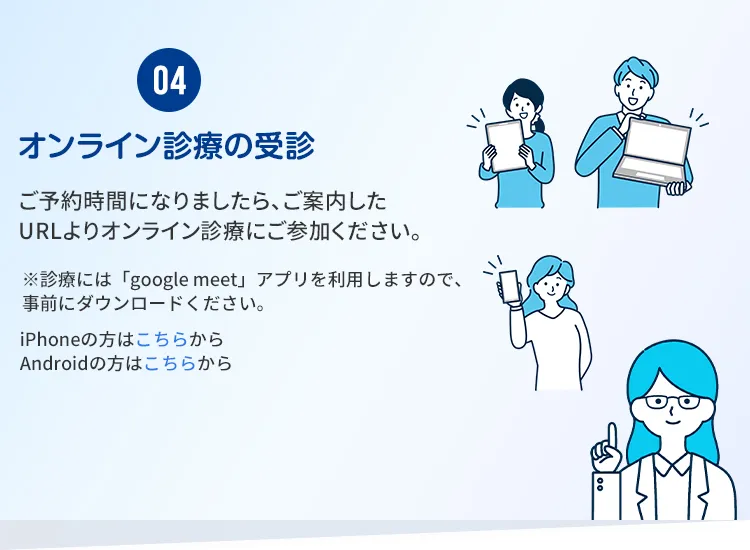 04

オンライン診療の受診

ご予約時間になりましたら、ご案内したURLよりオンライン診療にご参加ください。

※診療には「google meet」アプリを利用しますので、事前にダウンロードください。

iPhoneの方はこちらから
Androidの方はこちらから